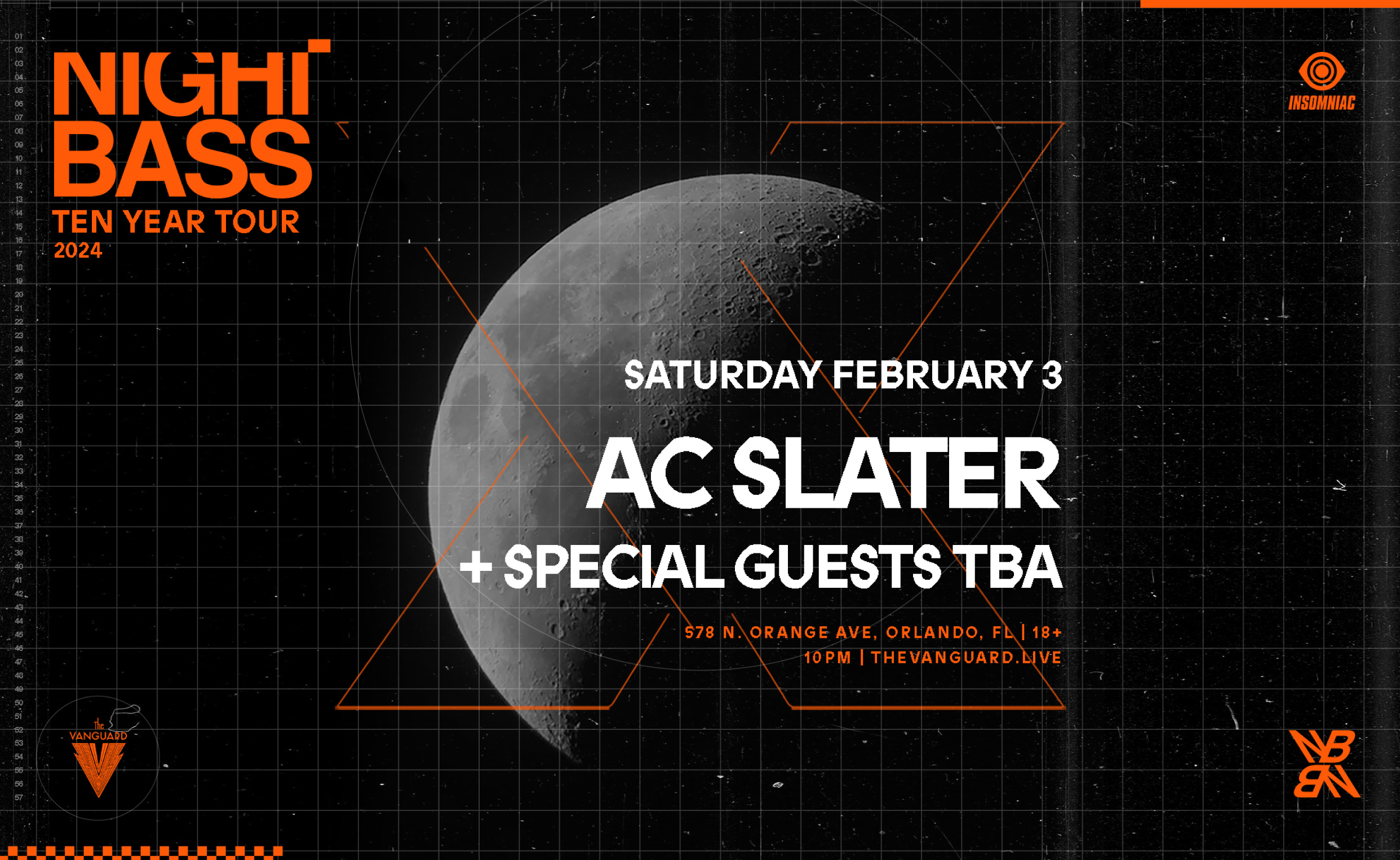 01
02
03
04
05
06
07
08
09
10
11
12
13
14
15
16
17
18
19
20
21
22
23
24
25
26
27
28
29
30
31
32
33
34
35
36
37
38
39
40
41
42
43
44
45
46
47
48
49
50
51
52
53
54
55
56
57

NIGHT BASS
TEN YEAR TOUR
2024

INSOMNIAC

SATURDAY FEBRUARY 3

AC SLATER

+ SPECIAL GUESTS TBA

578 N. ORANGE AVE, ORLANDO, FL | 18+
10PM | THEVANGUARD.LIVE

The VANGUARD
V

NB